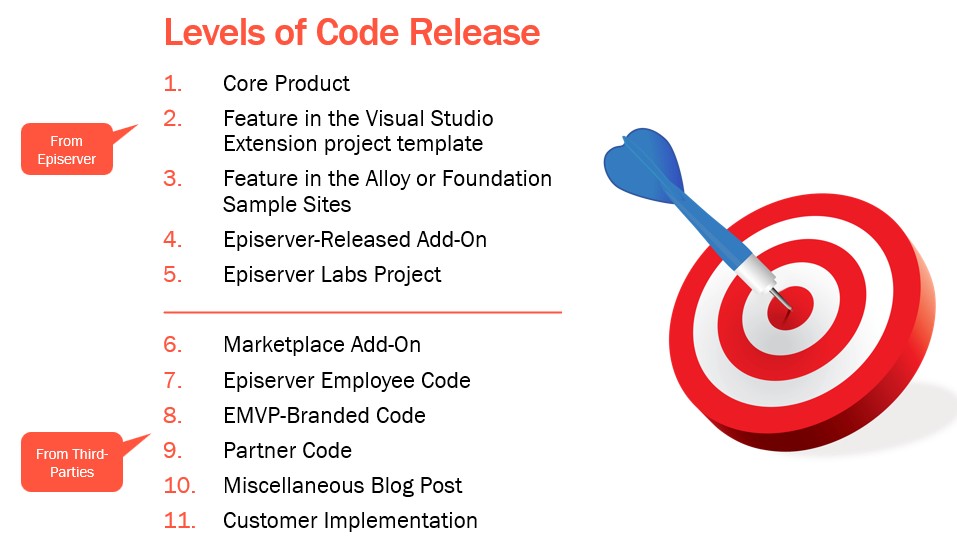 Levels of Code Release

From Episerver

1. Core Product
2. Feature in the Visual Studio Extension project template
3. Feature in the Alloy or Foundation Sample Sites
4. Episerver-Released Add-On
5. Episerver Labs Project

From Third-Parties

6. Marketplace Add-On
7. Episerver Employee Code
8. EMVP-Branded Code
9. Partner Code
10. Miscellaneous Blog Post
11. Customer Implementation